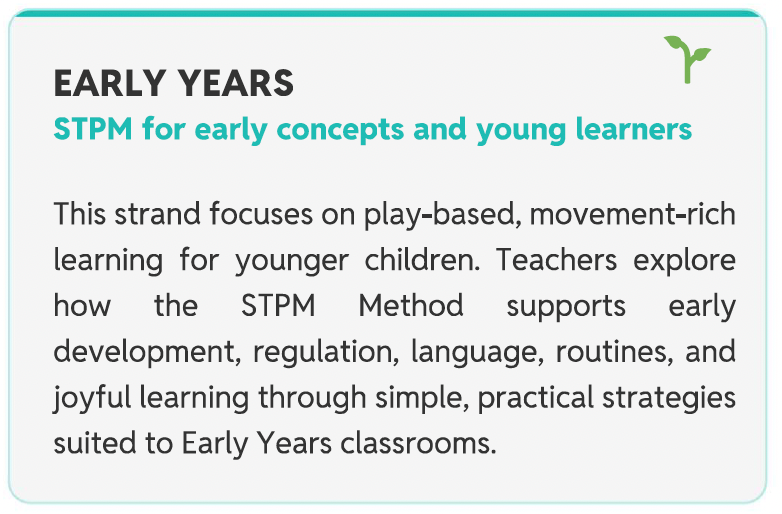 EARLY YEARS
STPM for early concepts and young learners

This strand focuses on play-based, movement-rich learning for younger children. Teachers explore how the STPM Method supports early development, regulation, language, routines, and joyful learning through simple, practical strategies suited to Early Years classrooms.